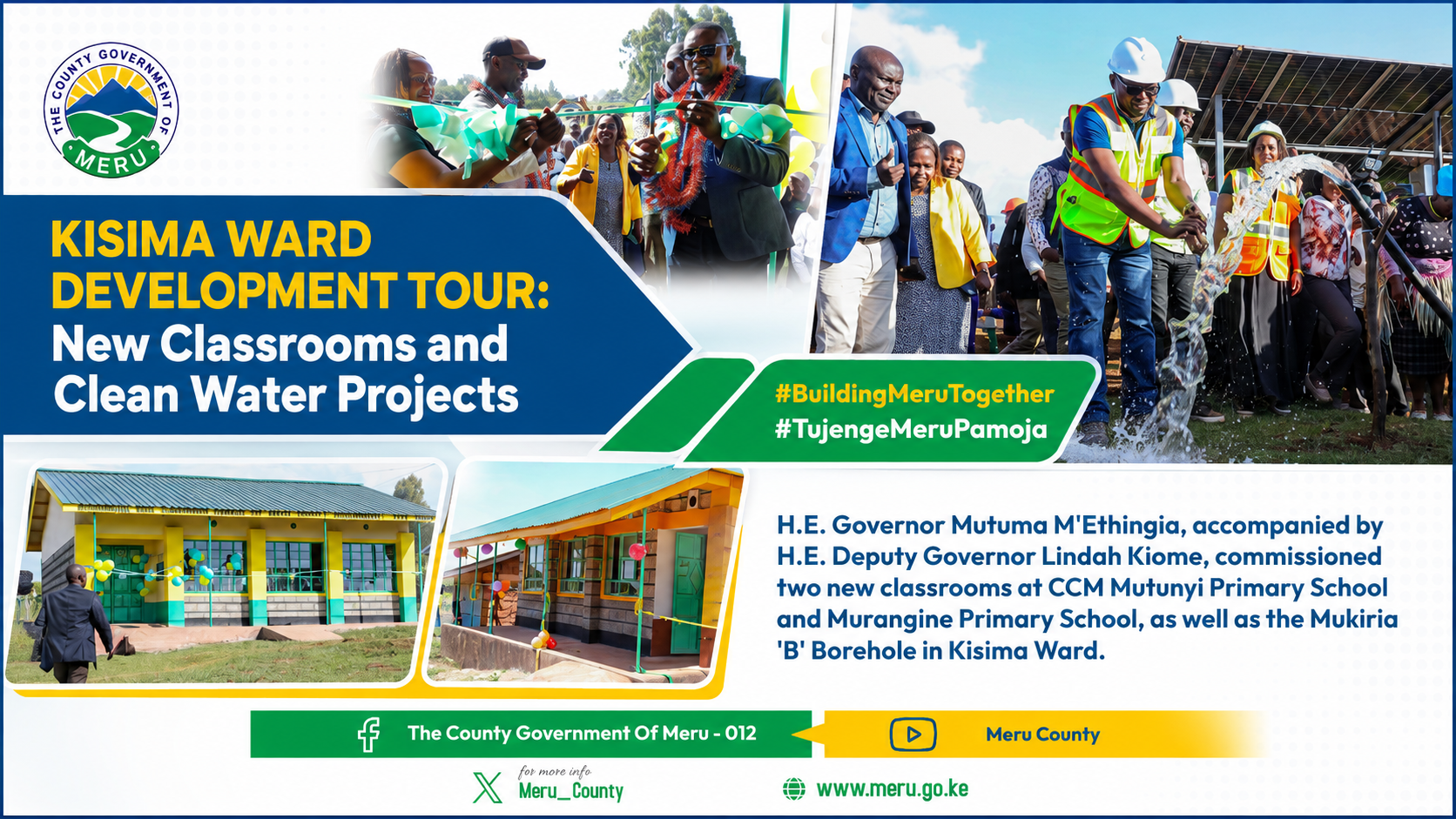 THE COUNTY GOVERNMENT OF MERU

KISIMA WARD DEVELOPMENT TOUR: New Classrooms and Clean Water Projects

#BuildingMeruTogether
#TujengeMeruPamoja

H.E. Governor Mutuma M'Ethingia, accompanied by H.E. Deputy Governor Lindah Kiome, commissioned two new classrooms at CCM Mutunyi Primary School and Murangine Primary School, as well as the Mukiria 'B' Borehole in Kisima Ward.

The County Government Of Meru - 012

Meru County

for more info
Meru_County

www.meru.go.ke